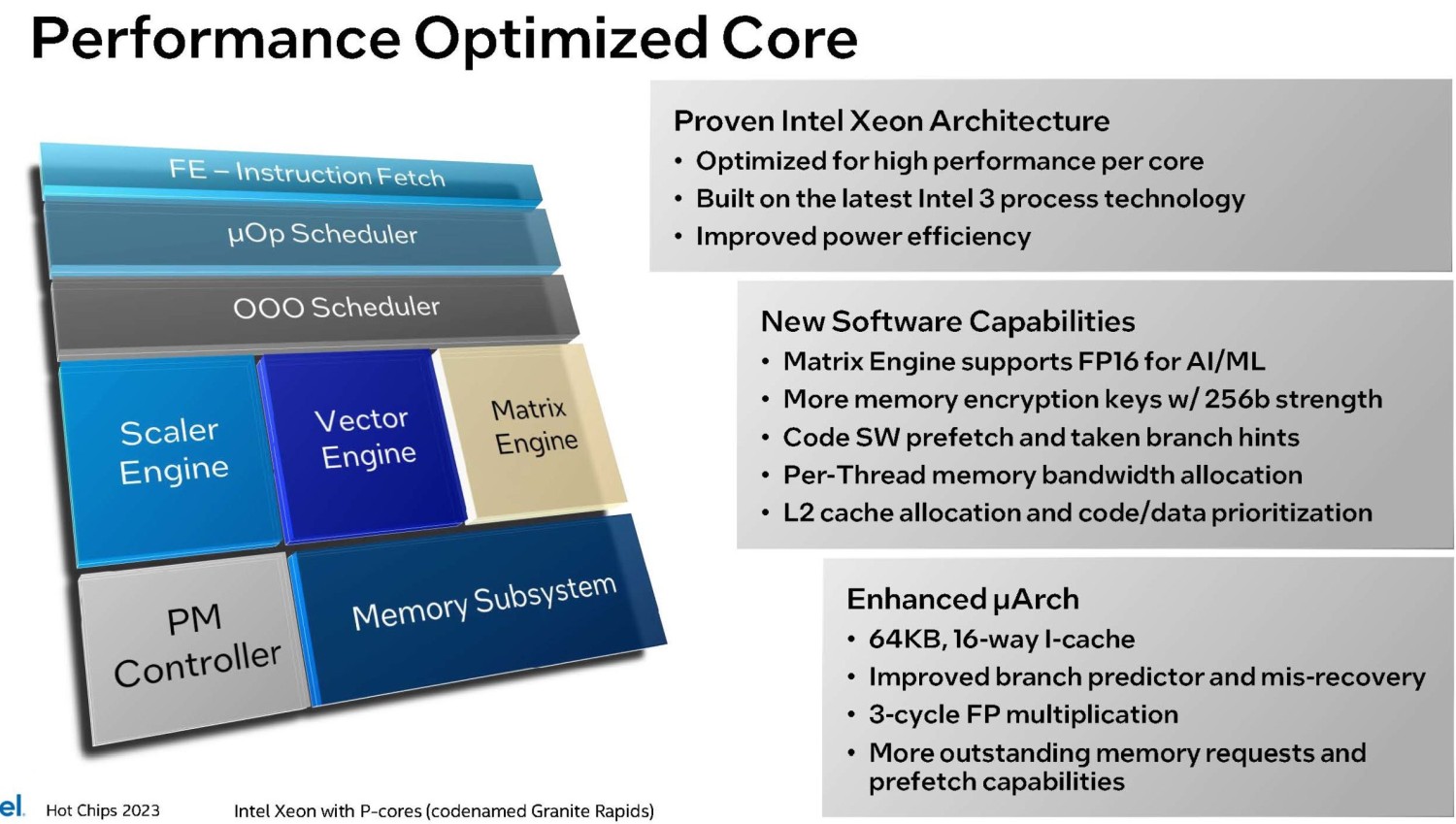 Performance Optimized Core

FE – Instruction Fetch

µOp Scheduler

OOO Scheduler

Scaler Engine

Vector Engine

Matrix Engine

PM Controller

Memory Subsystem

Proven Intel Xeon Architecture
• Optimized for high performance per core
• Built on the latest Intel 3 process technology
• Improved power efficiency

New Software Capabilities
• Matrix Engine supports FP16 for AI/ML
• More memory encryption keys w/ 256b strength
• Code SW prefetch and taken branch hints
• Per-Thread memory bandwidth allocation
• L2 cache allocation and code/data prioritization

Enhanced µArch
• 64KB, 16-way I-cache
• Improved branch predictor and mis-recovery
• 3-cycle FP multiplication
• More outstanding memory requests and prefetch capabilities

el. Hot Chips 2023 Intel Xeon with P-cores (codenamed Granite Rapids)